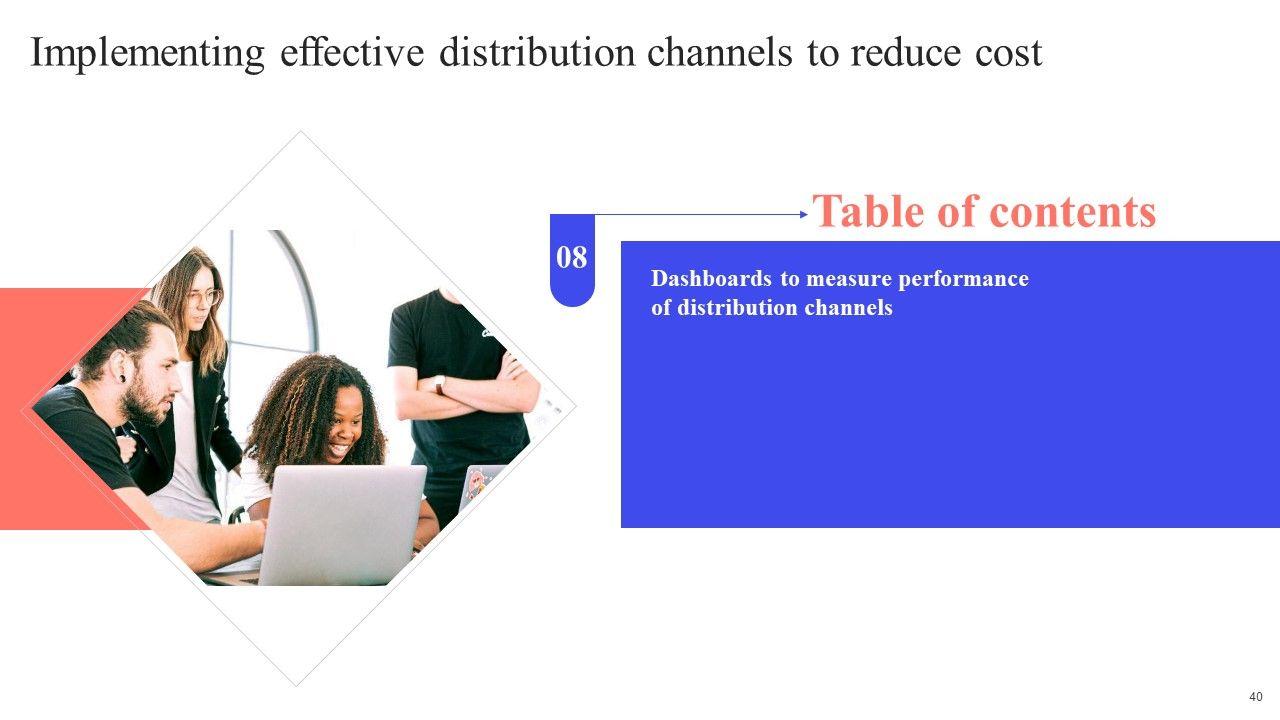 Implementing effective distribution channels to reduce cost

Table of contents

08

Dashboards to measure performance of distribution channels

40